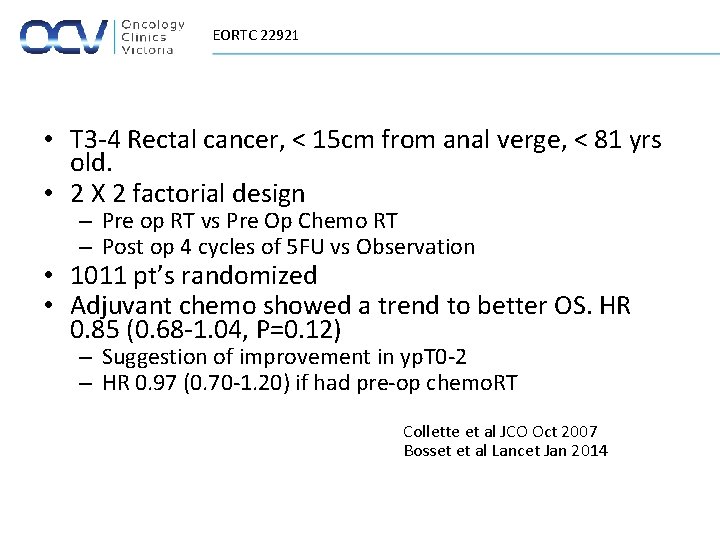 OCV Oncology Clinics Victoria

EORTC 22921

• T3-4 Rectal cancer, < 15cm from anal verge, < 81 yrs old.
• 2 X 2 factorial design
– Pre op RT vs Pre Op Chemo RT
– Post op 4 cycles of 5FU vs Observation
• 1011 pt's randomized
• Adjuvant chemo showed a trend to better OS. HR 0.85 (0.68-1.04, P=0.12)
– Suggestion of improvement in ypT0-2
– HR 0.97 (0.70-1.20) if had pre-op chemoRT

Collette et al JCO Oct 2007
Bosset et al Lancet Jan 2014